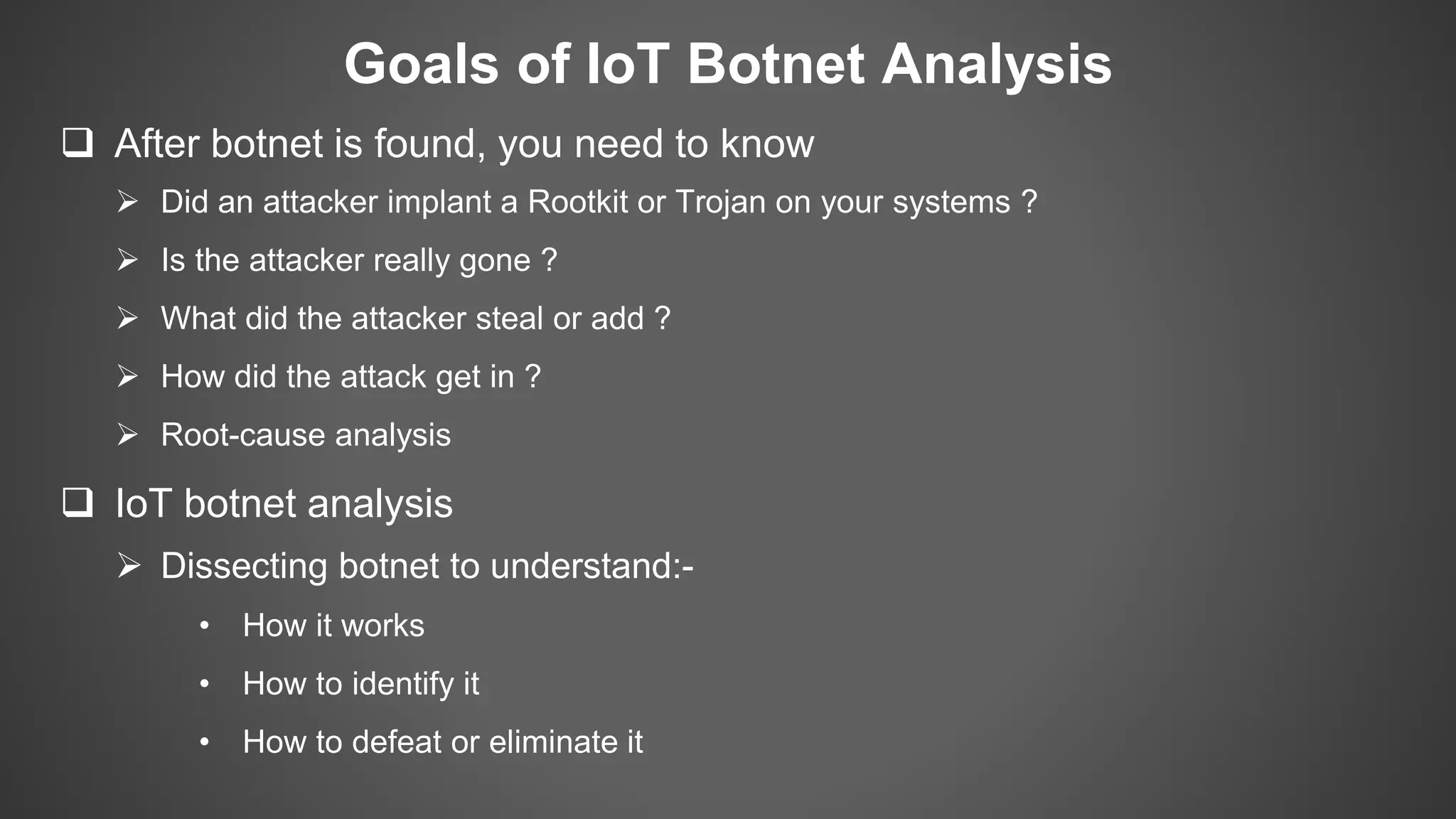 Goals of IoT Botnet Analysis

❑ After botnet is found, you need to know

➢ Did an attacker implant a Rootkit or Trojan on your systems ?

➢ Is the attacker really gone ?

➢ What did the attacker steal or add ?

➢ How did the attack get in ?

➢ Root-cause analysis

❑ IoT botnet analysis

➢ Dissecting botnet to understand:-

• How it works

• How to identify it

• How to defeat or eliminate it